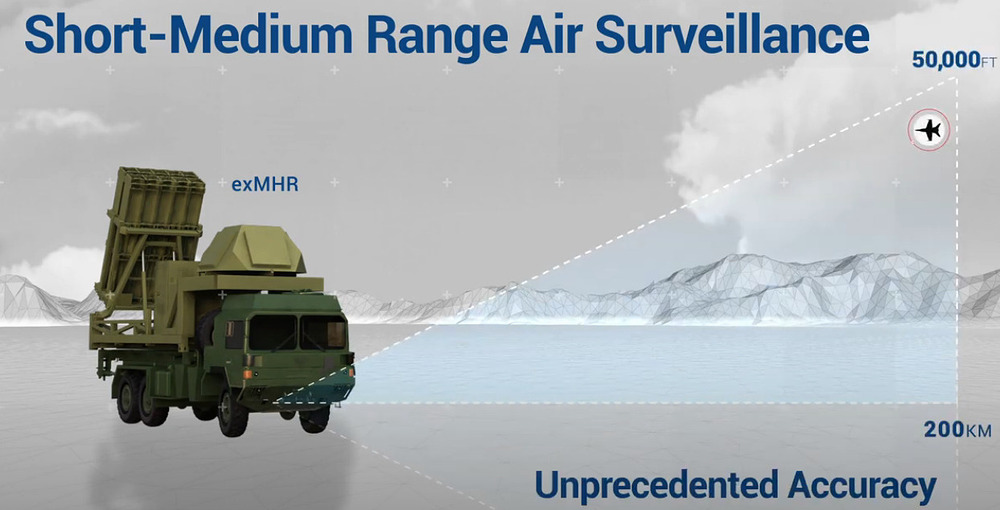 Short-Medium Range Air Surveillance

50,000FT

exMHR

200KM

Unprecedented Accuracy